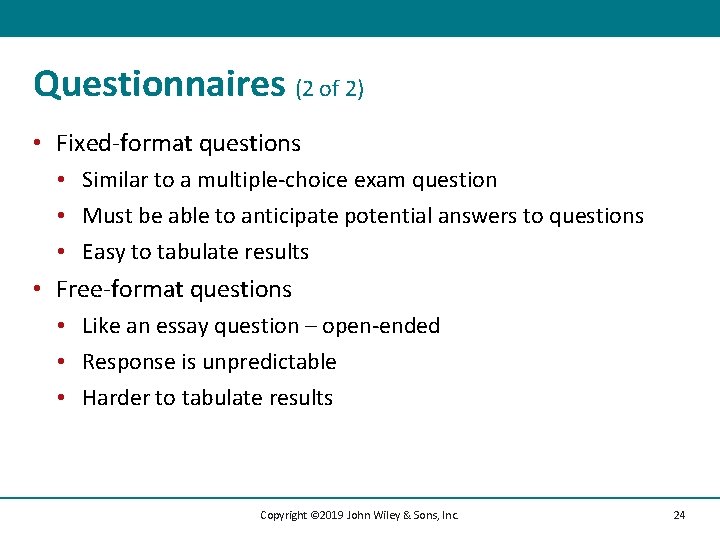 Questionnaires (2 of 2)

• Fixed-format questions
  • Similar to a multiple-choice exam question
  • Must be able to anticipate potential answers to questions
  • Easy to tabulate results
• Free-format questions
  • Like an essay question – open-ended
  • Response is unpredictable
  • Harder to tabulate results

Copyright ©2019 John Wiley & Sons, Inc.

24